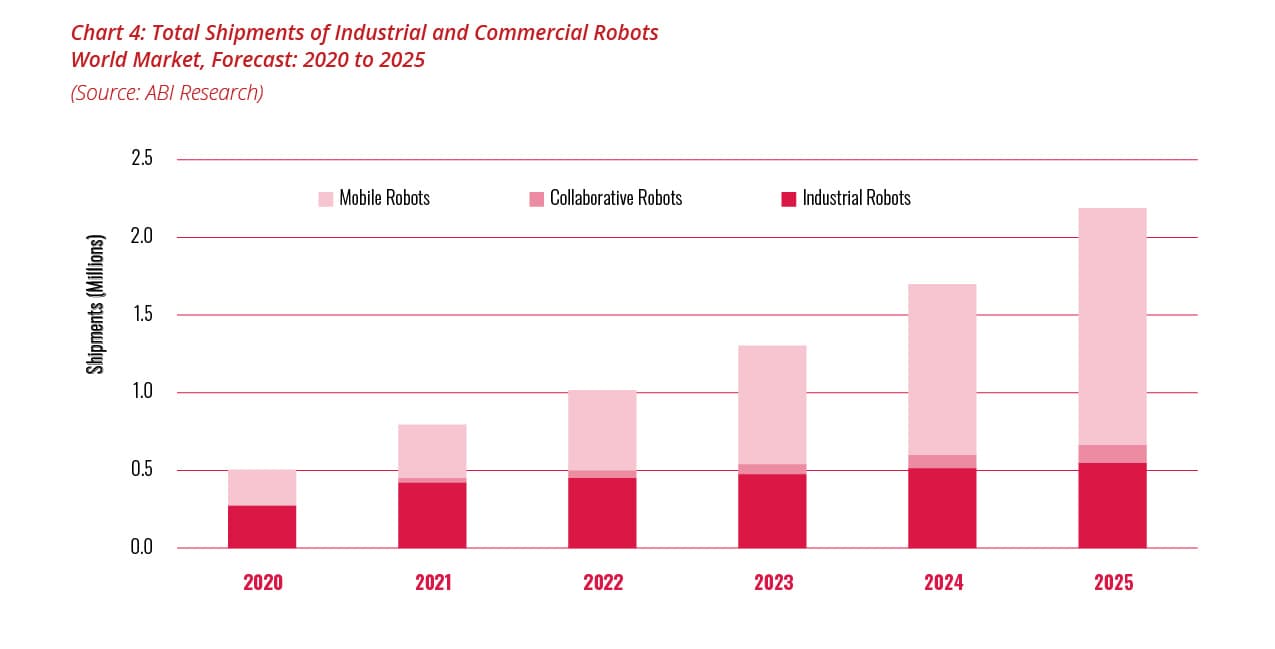 Chart 4: Total Shipments of Industrial and Commercial Robots
World Market, Forecast: 2020 to 2025
(Source: ABI Research)

Mobile Robots
Collaborative Robots
Industrial Robots

Shipments (Millions)

2.5
2.0
1.5
1.0
0.5
0.0

2020
2021
2022
2023
2024
2025